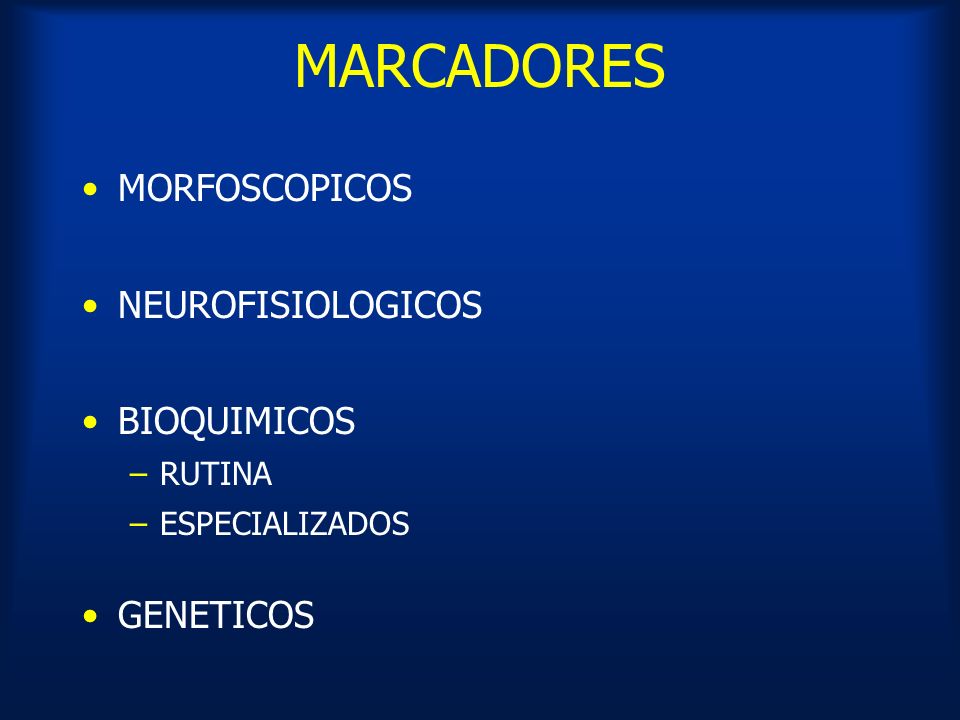 MARCADORES

• MORFOSCOPICOS

• NEUROFISIOLOGICOS

• BIOQUIMICOS
– RUTINA
– ESPECIALIZADOS

• GENETICOS